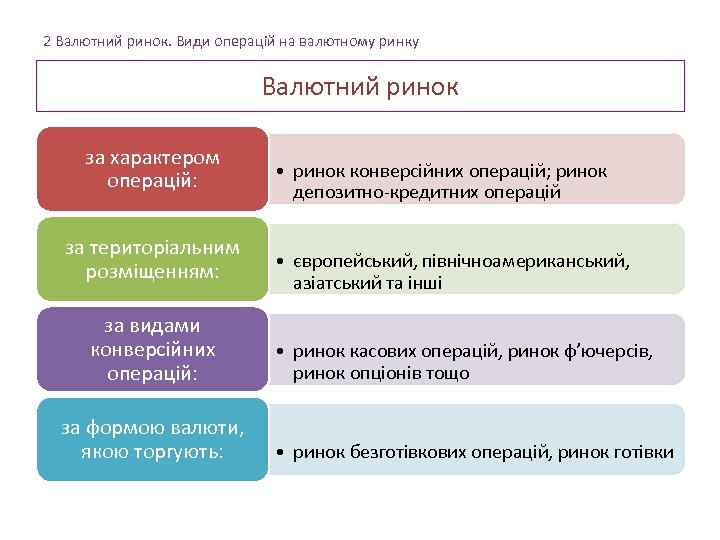 2 Валютний ринок. Види операцій на валютному ринку

Валютний ринок

за характером операцій:

• ринок конверсійних операцій; ринок депозитно-кредитних операцій

за територіальним розміщенням:

• європейський, північноамериканський, азіатський та інші

за видами конверсійних операцій:

• ринок касових операцій, ринок ф'ючерсів, ринок опціонів тощо

за формою валюти, якою торгують:

• ринок безготівкових операцій, ринок готівки